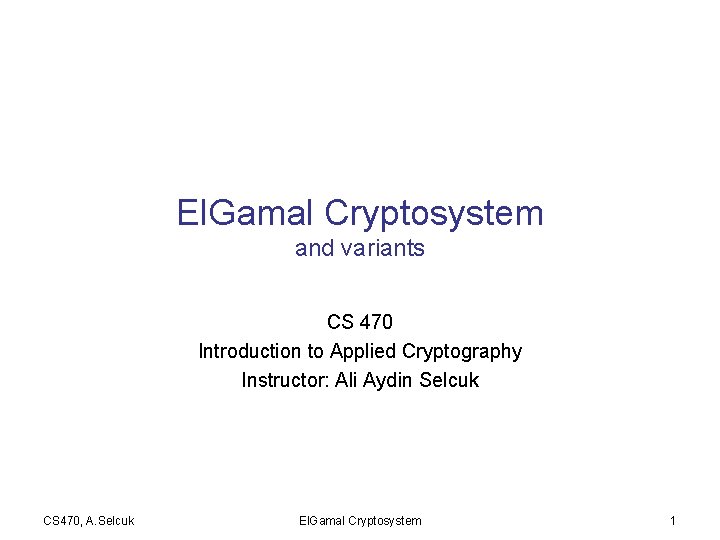 ElGamal Cryptosystem
and variants

CS 470
Introduction to Applied Cryptography
Instructor: Ali Aydin Selcuk

CS470, A.Selcuk

ElGamal Cryptosystem

1